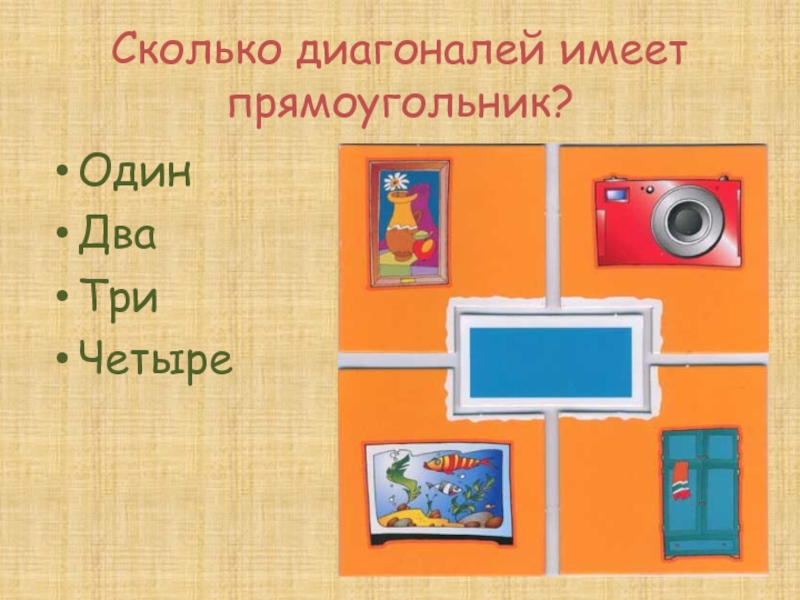 Сколько диагоналей имеет прямоугольник?

• Один
• Два
• Три
• Четыре